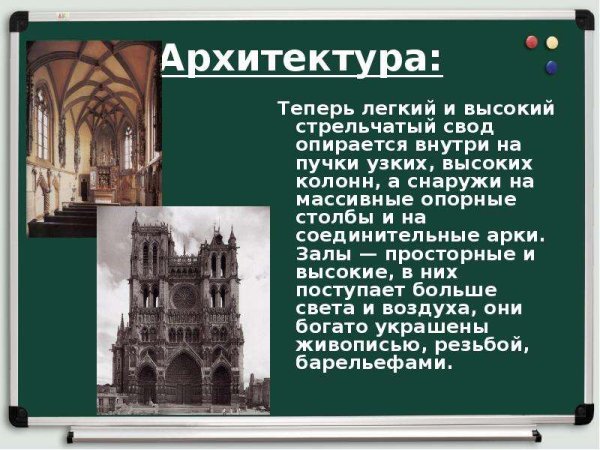 Архитектура:

Теперь легкий и высокий стрельчатый свод опирается внутри на пучки узких, высоких колонн, а снаружи на массивные опорные столбы и на соединительные арки. Залы — просторные и высокие, в них поступает больше света и воздуха, они богато украшены живописью, резьбой, барельефами.